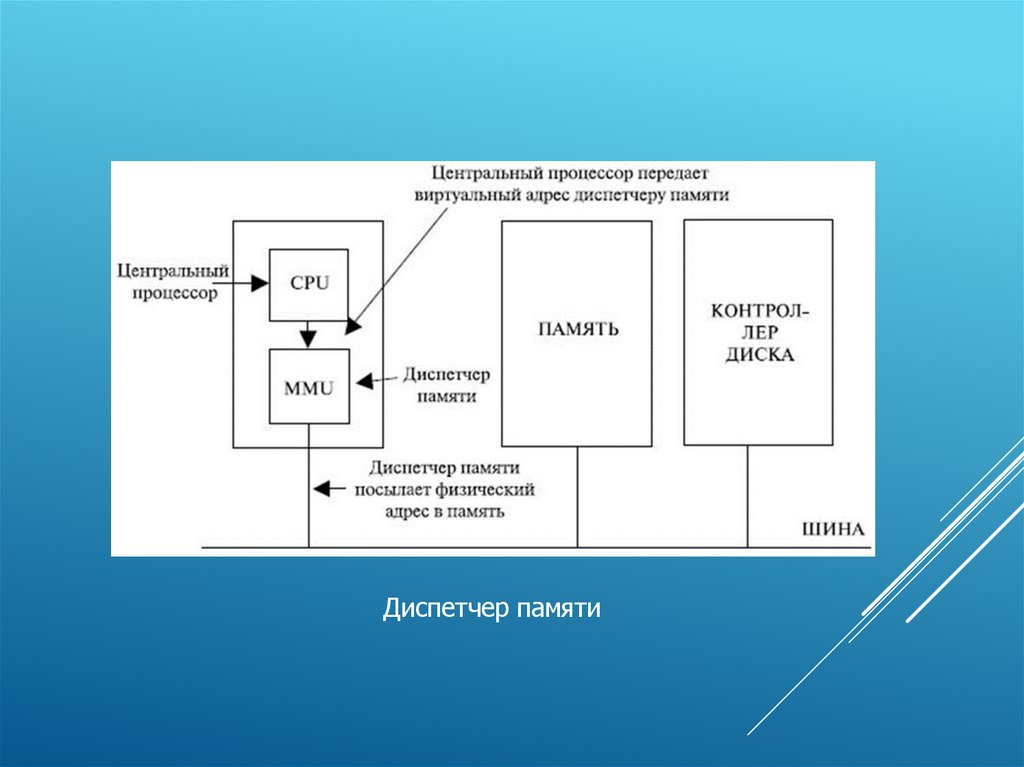 Центральный процессор передает виртуальный адрес диспетчеру памяти

Центральный процессор

CPU

MMU

Диспетчер памяти

ПАМЯТЬ

КОНТРОЛ-ЛЕР ДИСКА

Диспетчер памяти посылает физический адрес в память

ШИНА

Диспетчер памяти